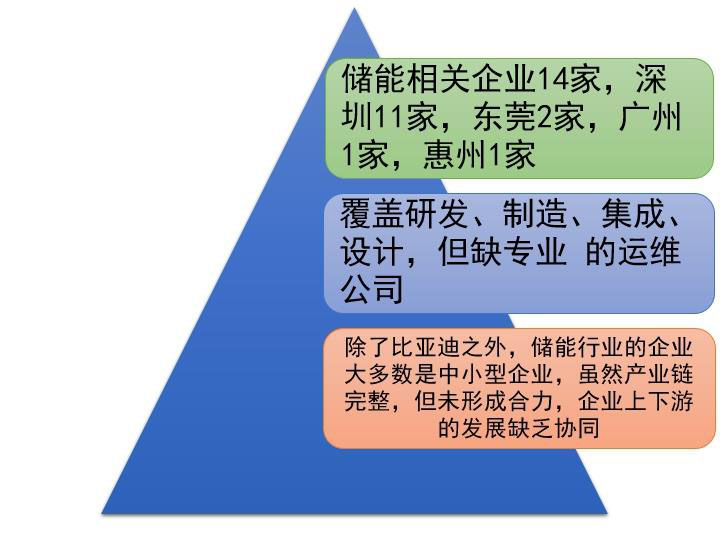 储能相关企业14家，深圳11家，东莞2家，广州1家，惠州1家

覆盖研发、制造、集成、设计，但缺专业 的运维公司

除了比亚迪之外，储能行业的企业大多数是中小型企业，虽然产业链完整，但未形成合力，企业上下游的发展缺乏协同